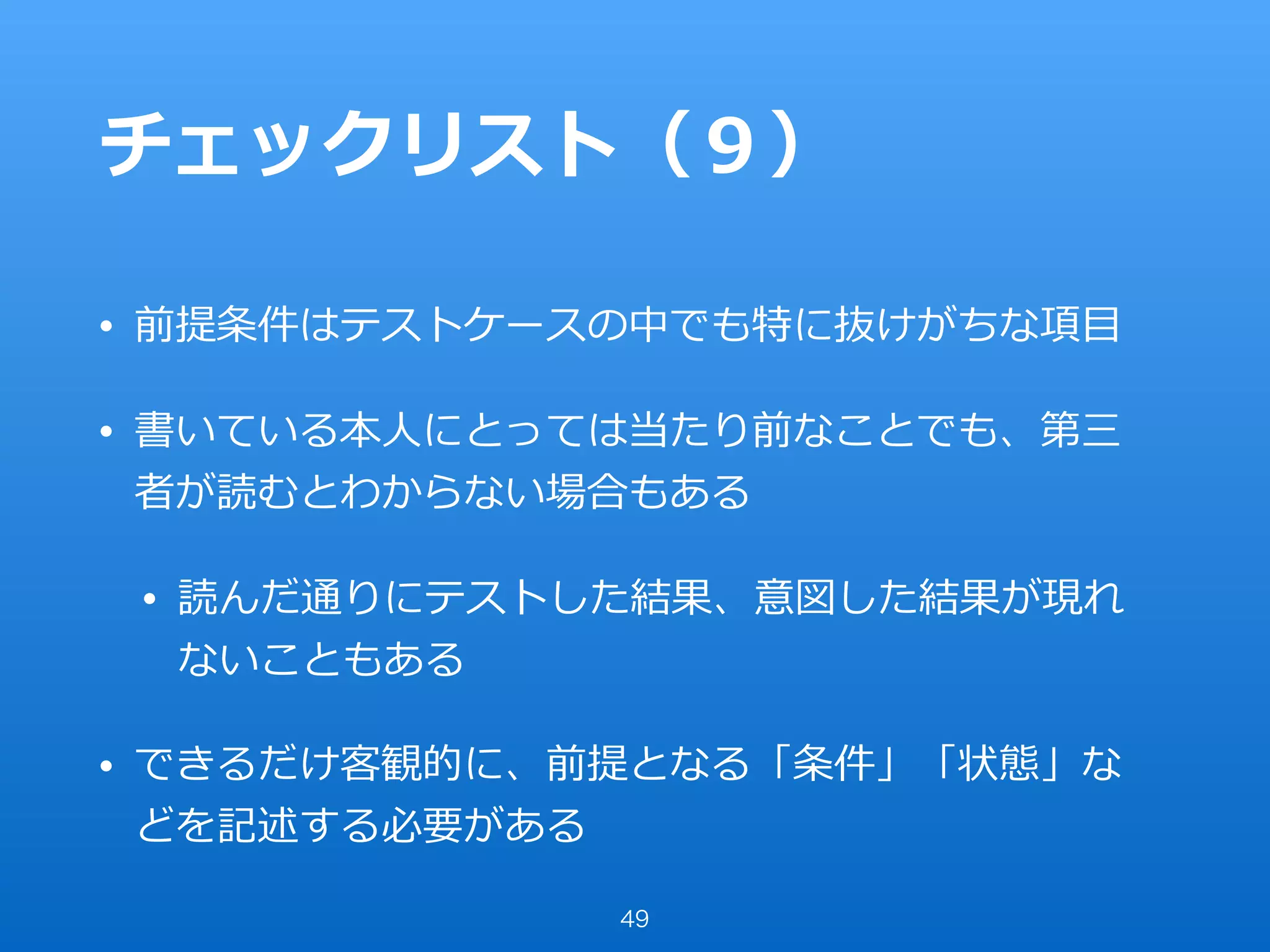 チェックリスト（9）

• 前提条件はテストケースの中でも特に抜けがちな項目

• 書いている本人にとっては当たり前なことでも、第三者が読むとわからない場合もある

• 読んだ通りにテストした結果、意図した結果が現れないこともある

• できるだけ客観的に、前提となる「条件」「状態」などを記述する必要がある

49